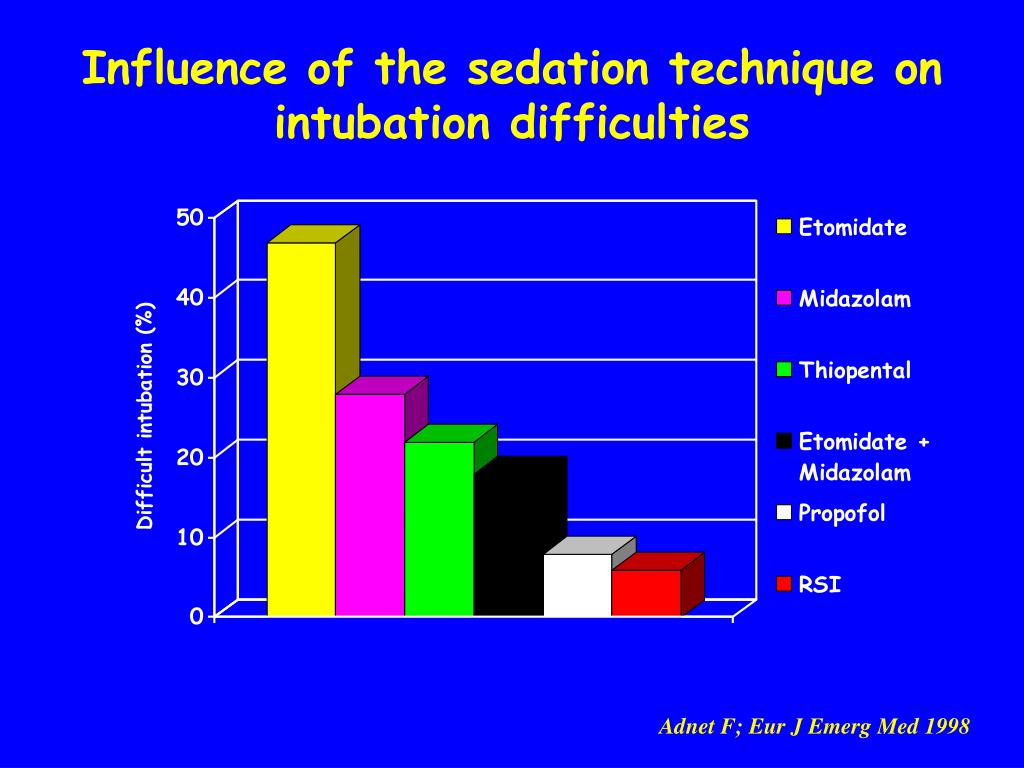 Influence of the sedation technique on intubation difficulties

Difficult intubation (%)

50
40
30
20
10
0

Etomidate
Midazolam
Thiopental
Etomidate + Midazolam
Propofol
RSI

Adnet F; Eur J Emerg Med 1998